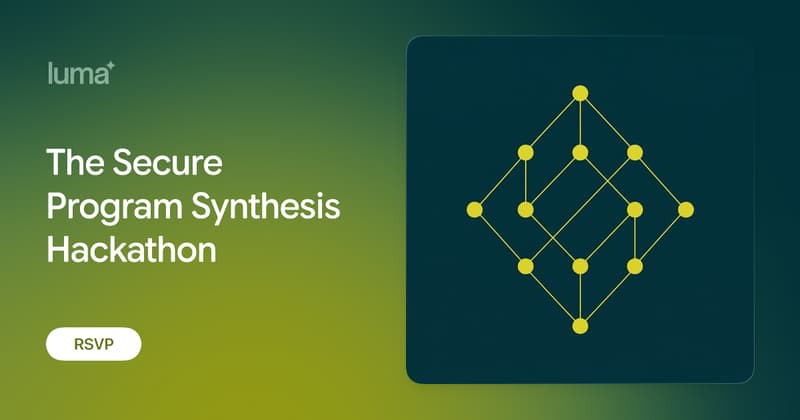 luma

The Secure Program Synthesis Hackathon

RSVP